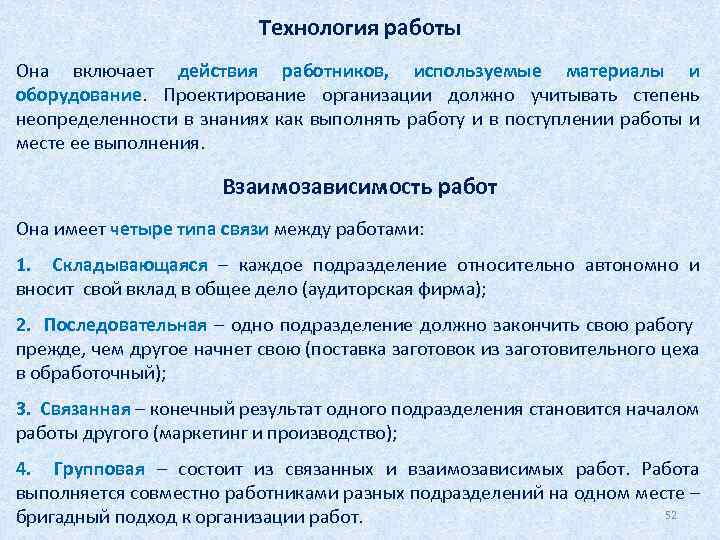 Технология работы

Она включает действия работников, используемые материалы и оборудование. Проектирование организации должно учитывать степень неопределенности в знаниях как выполнять работу и в поступлении работы и месте ее выполнения.

Взаимозависимость работ

Она имеет четыре типа связи между работами:

1. Складывающаяся – каждое подразделение относительно автономно и вносит свой вклад в общее дело (аудиторская фирма);

2. Последовательная – одно подразделение должно закончить свою работу прежде, чем другое начнет свою (поставка заготовок из заготовительного цеха в обработочный);

3. Связанная – конечный результат одного подразделения становится началом работы другого (маркетинг и производство);

4. Групповая – состоит из связанных и взаимозависимых работ. Работа выполняется совместно работниками разных подразделений на одном месте – бригадный подход к организации работ.

52